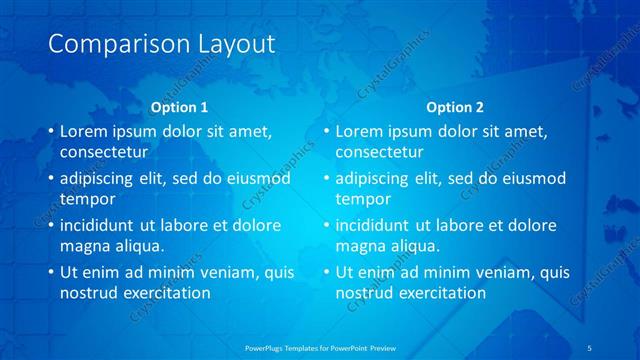 Comparison Layout

Option 1

• Lorem ipsum dolor sit amet, consectetur
• adipiscing elit, sed do eiusmod tempor
• incididunt ut labore et dolore magna aliqua.
• Ut enim ad minim veniam, quis nostrud exercitation

Option 2

• Lorem ipsum dolor sit amet, consectetur
• adipiscing elit, sed do eiusmod tempor
• incididunt ut labore et dolore magna aliqua.
• Ut enim ad minim veniam, quis nostrud exercitation

CrystalGraphics

PowerPlugs Templates for PowerPoint Preview

5